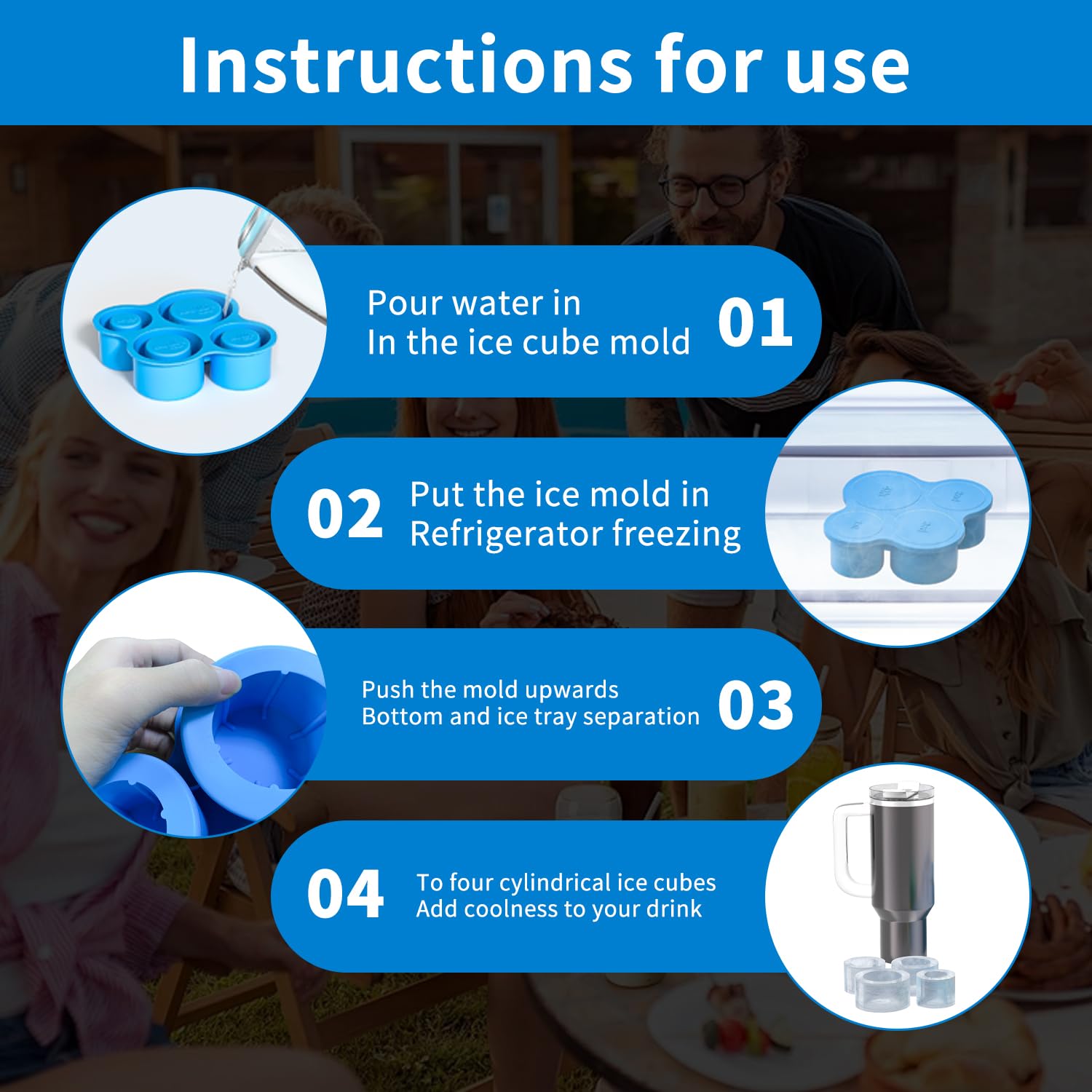 Instructions for use

Pour water in
In the ice cube mold
01

02
Put the ice mold in
Refrigerator freezing

Push the mold upwards
Bottom and ice tray separation
03

04
To four cylindrical ice cubes
Add coolness to your drink